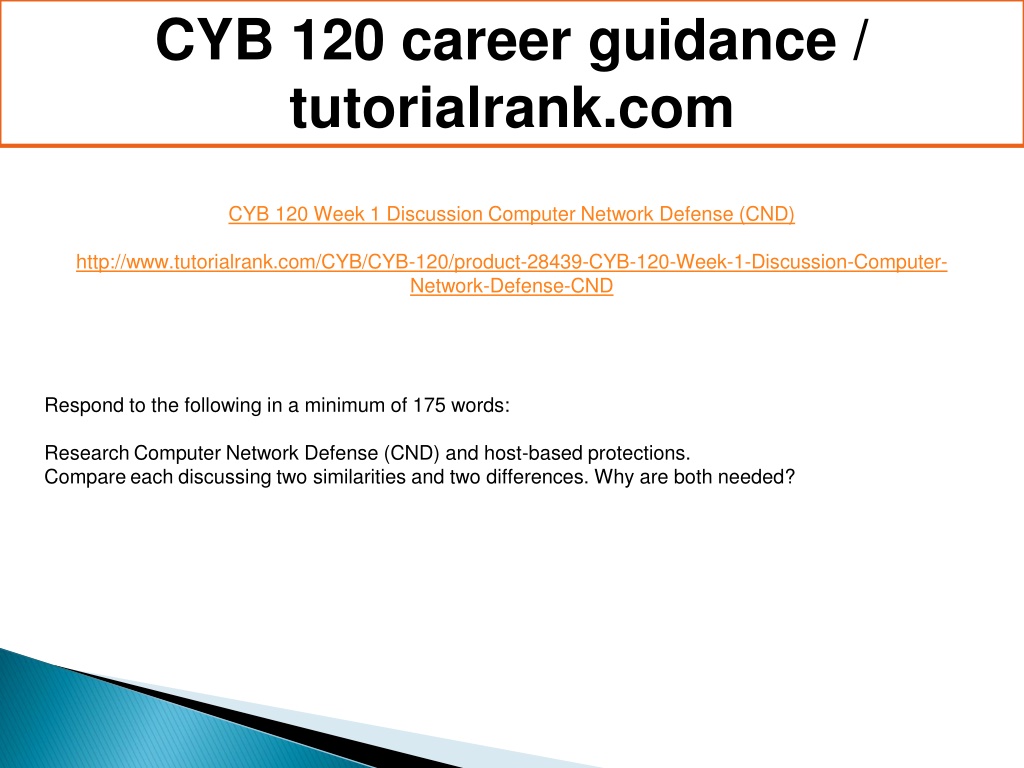 CYB 120 career guidance / tutorialrank.com

CYB 120 Week 1 Discussion Computer Network Defense (CND)

http://www.tutorialrank.com/CYB/CYB-120/product-28439-CYB-120-Week-1-Discussion-Computer-Network-Defense-CND

Respond to the following in a minimum of 175 words:

Research Computer Network Defense (CND) and host-based protections.
Compare each discussing two similarities and two differences. Why are both needed?